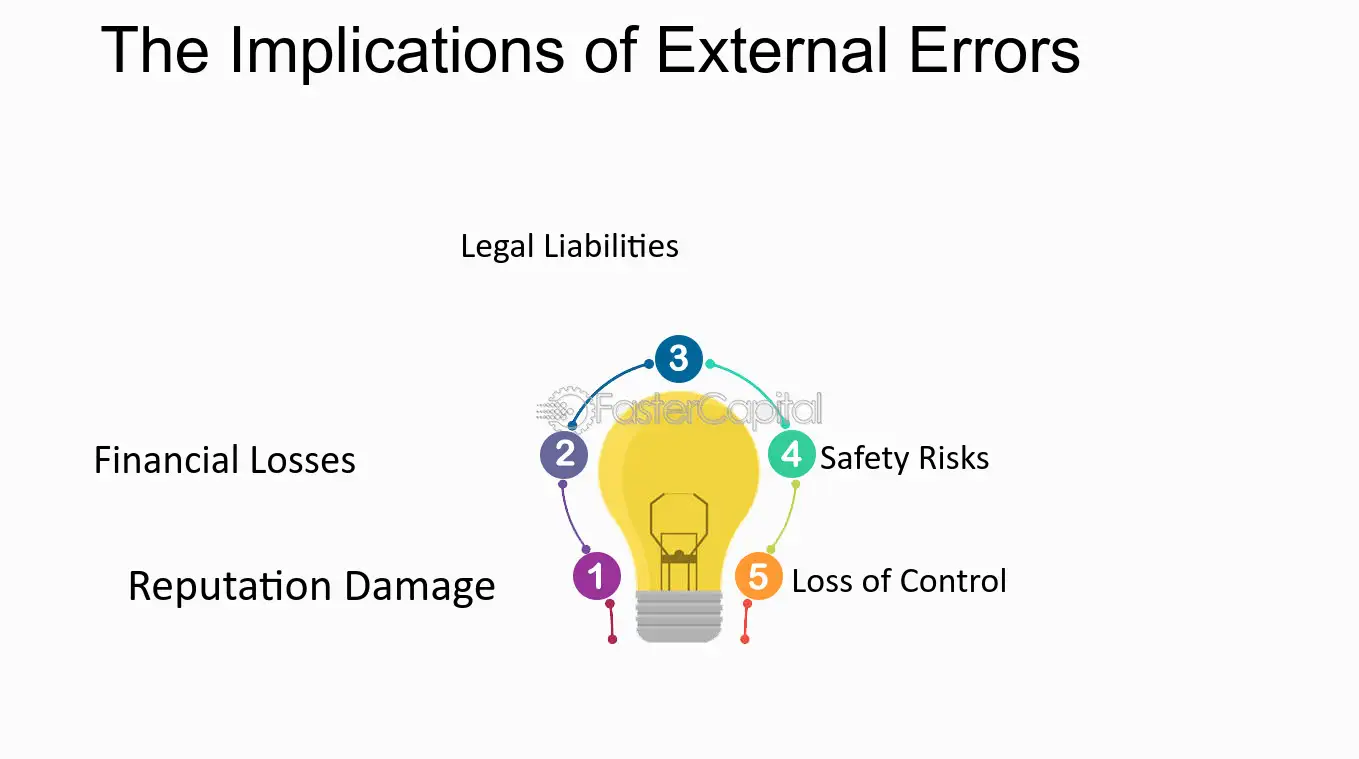 The Implications of External Errors

Legal Liabilities

3

Financial Losses

2

4

Safety Risks

Reputation Damage

1

5

Loss of Control

FasterCapital